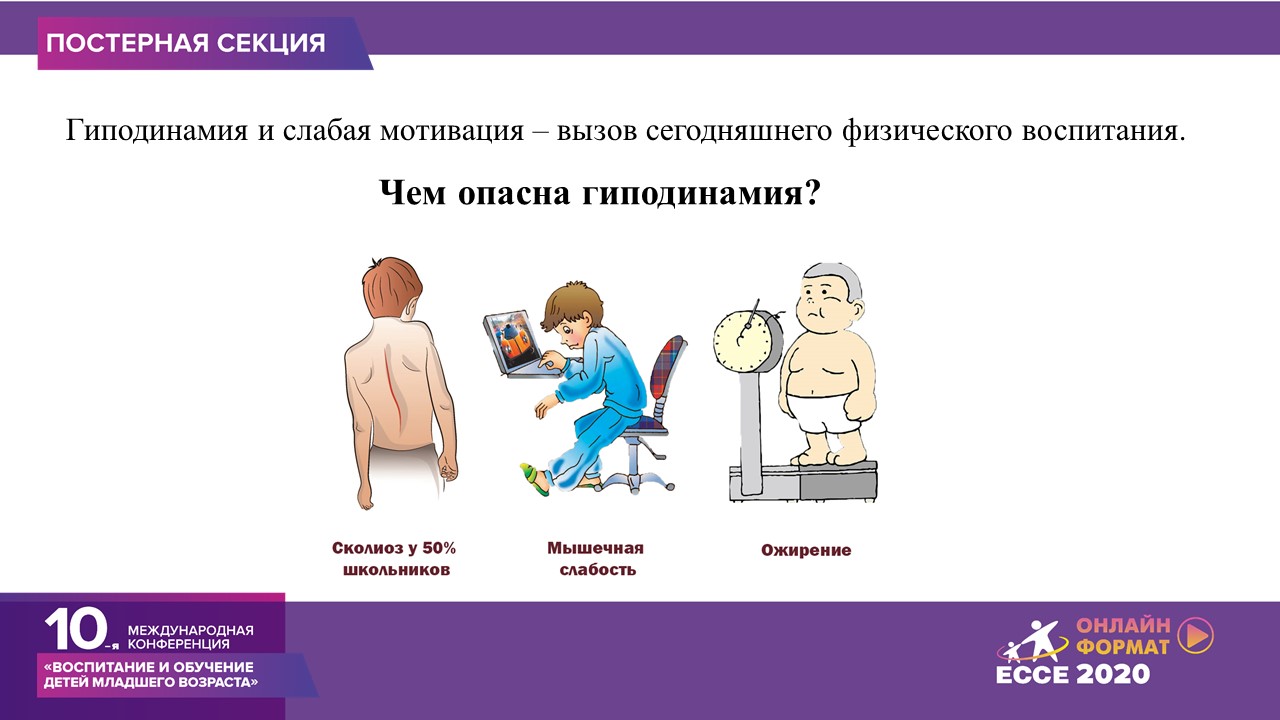 ПОСТЕРНАЯ СЕКЦИЯ

Гиподинамия и слабая мотивация – вызов сегодняшнего физического воспитания.

Чем опасна гиподинамия?

Сколиоз у 50% школьников

Мышечная слабость

Ожирение

10-я МЕЖДУНАРОДНАЯ КОНФЕРЕНЦИЯ
«ВОСПИТАНИЕ И ОБУЧЕНИЕ ДЕТЕЙ МЛАДШЕГО ВОЗРАСТА»

ОНЛАЙН ФОРМАТ
ECCE 2020